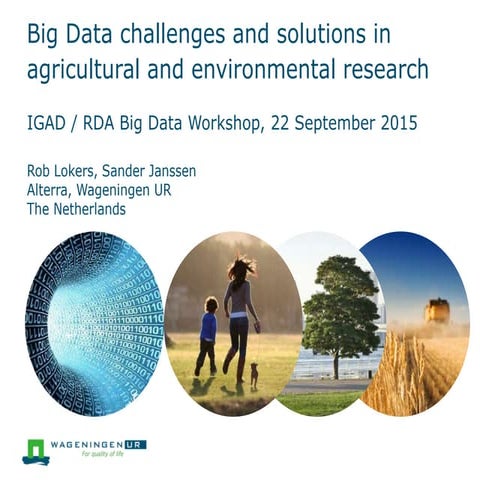 Big Data challenges and solutions in agricultural and environmental research

IGAD / RDA Big Data Workshop, 22 September 2015

Rob Lokers, Sander Janssen
Alterra, Wageningen UR
The Netherlands

WAGENINGEN UR
For quality of life